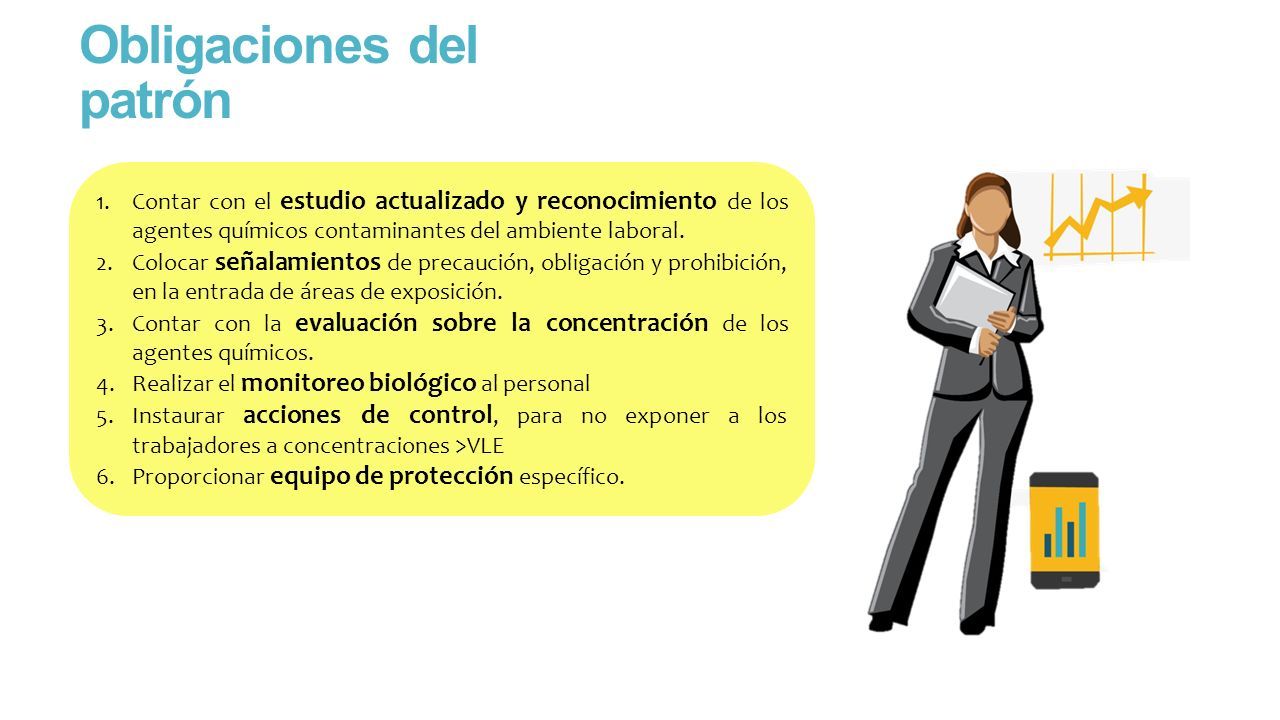 Obligaciones del patrón

1. Contar con el estudio actualizado y reconocimiento de los agentes químicos contaminantes del ambiente laboral.
2. Colocar señalamientos de precaución, obligación y prohibición, en la entrada de áreas de exposición.
3. Contar con la evaluación sobre la concentración de los agentes químicos.
4. Realizar el monitoreo biológico al personal
5. Instaurar acciones de control, para no exponer a los trabajadores a concentraciones >VLE
6. Proporcionar equipo de protección específico.